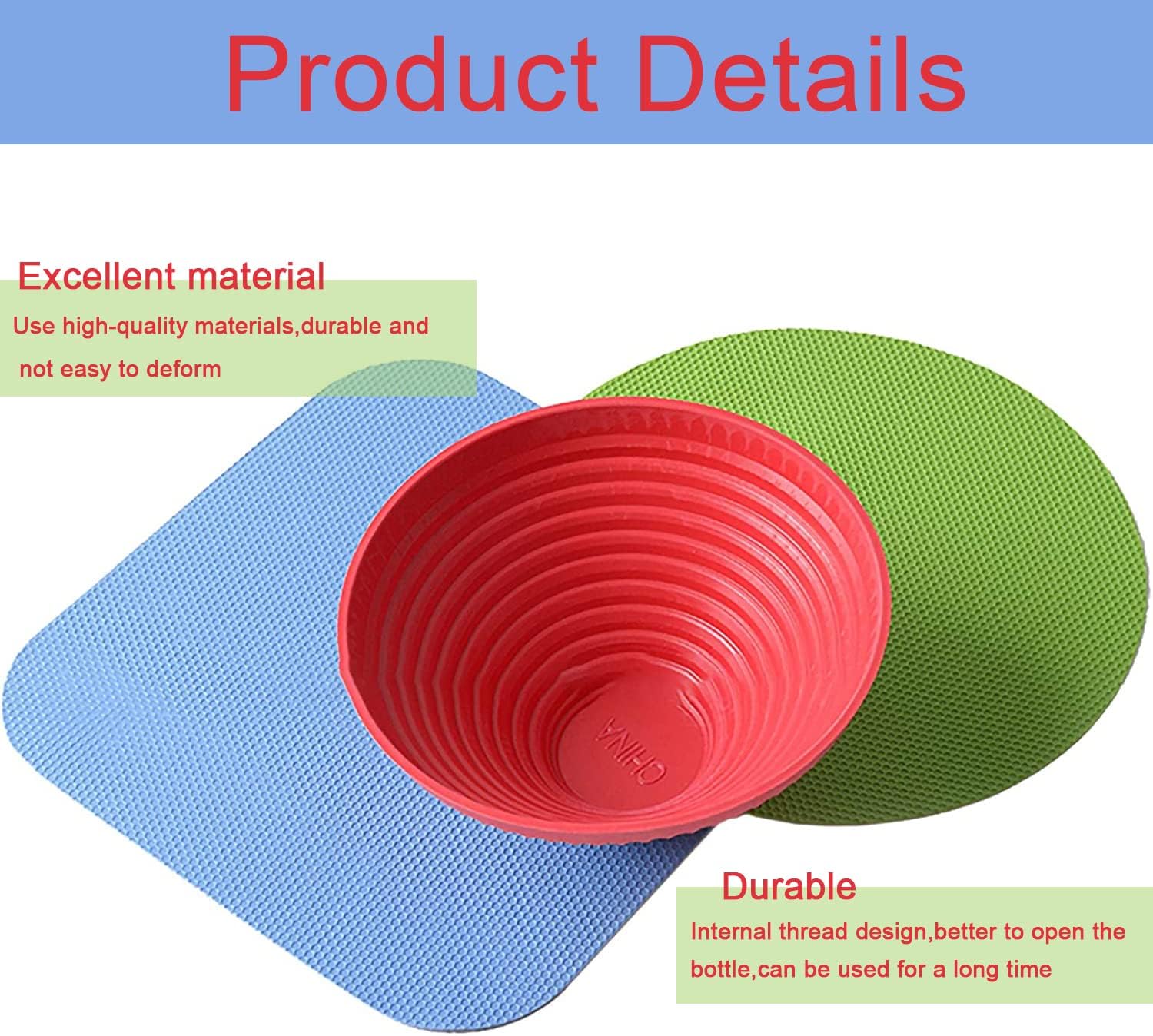 Product Details

Excellent material
Use high-quality materials,durable and not easy to deform

CHINA

Durable
Internal thread design,better to open the bottle,can be used for a long time